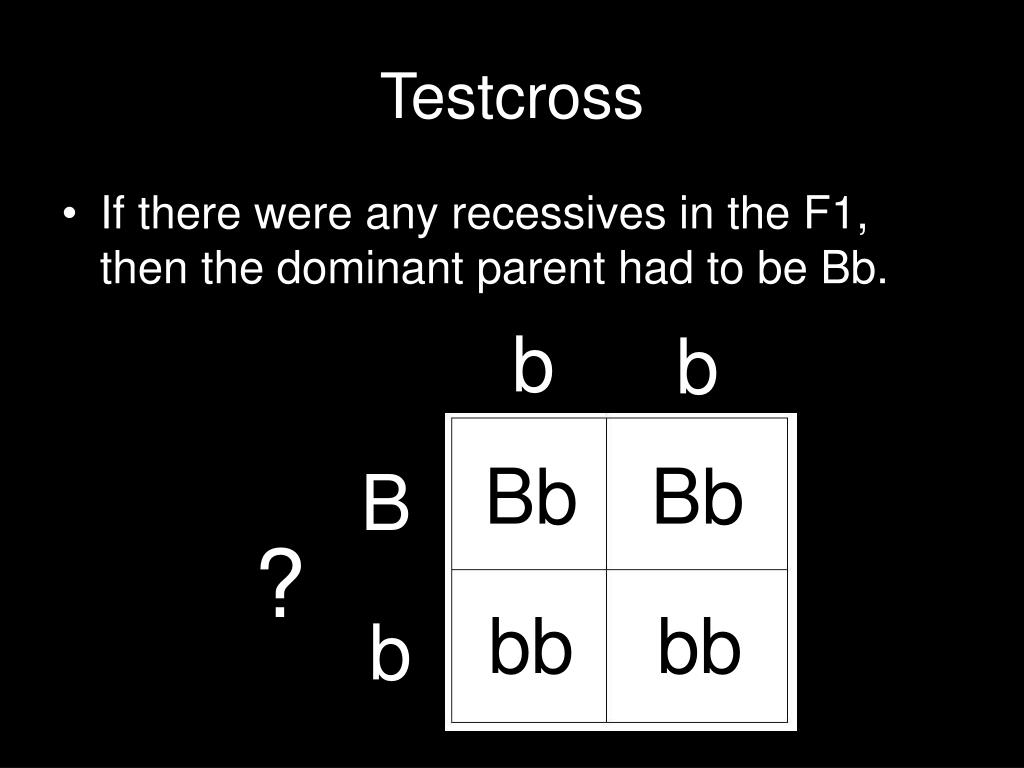 Testcross

• If there were any recessives in the F1, then the dominant parent had to be Bb.

|   |   | b | b |
|---|---|---|---|
| ? | B | Bb | Bb |
|   | b | bb | bb |